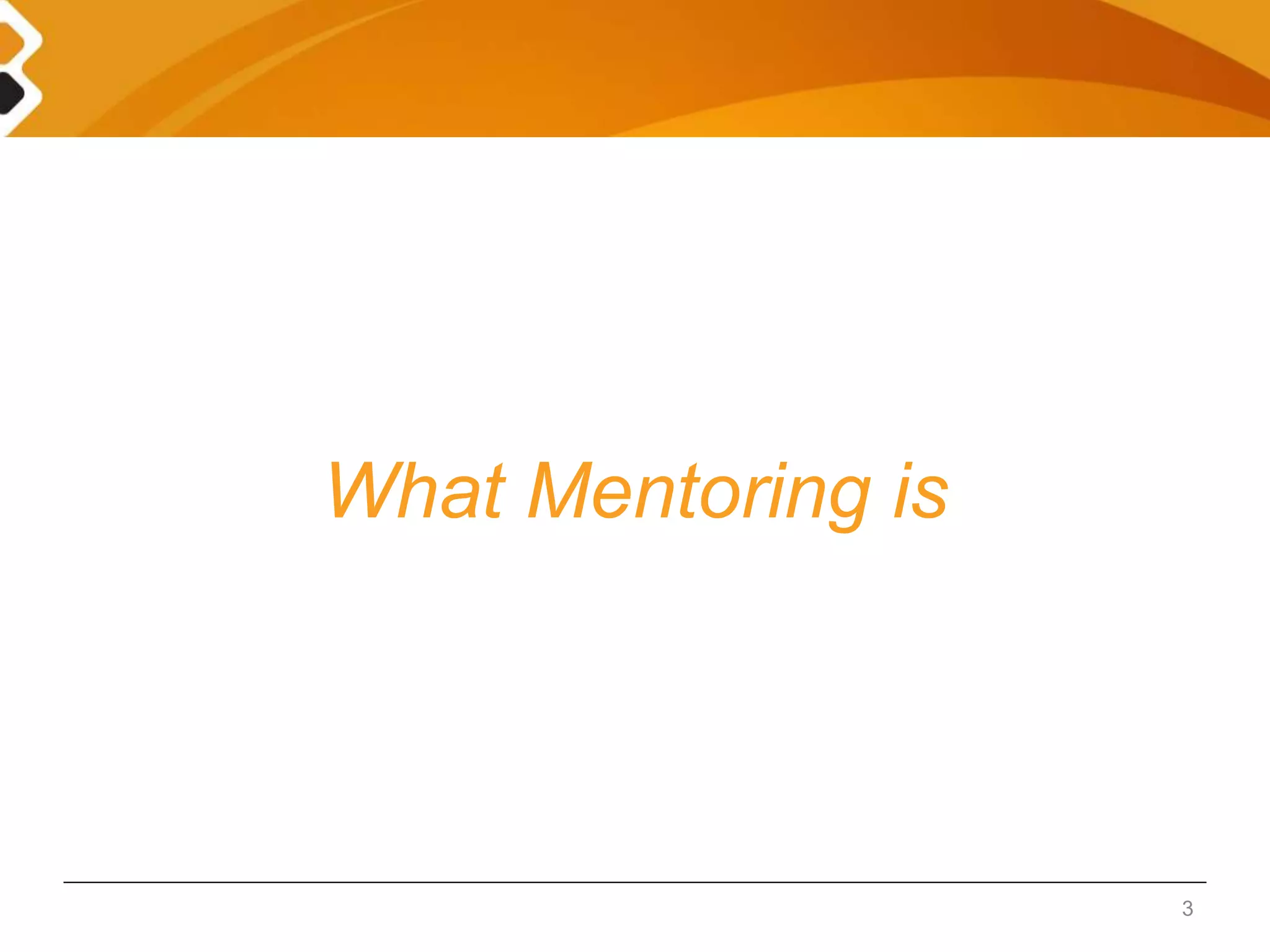 What Mentoring is

3